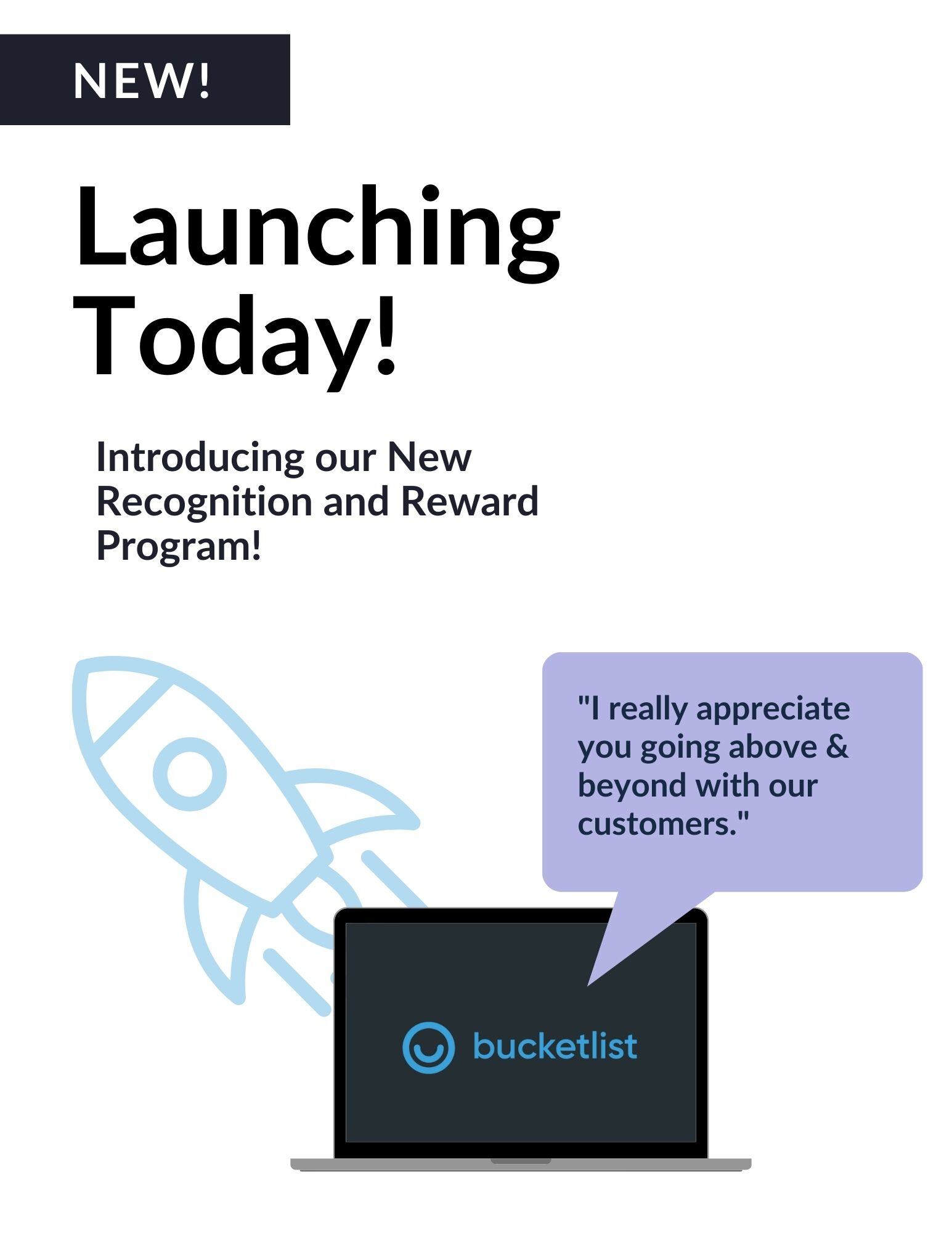 NEW!

Launching Today!

Introducing our New Recognition and Reward Program!

"I really appreciate you going above & beyond with our customers."

bucketlist